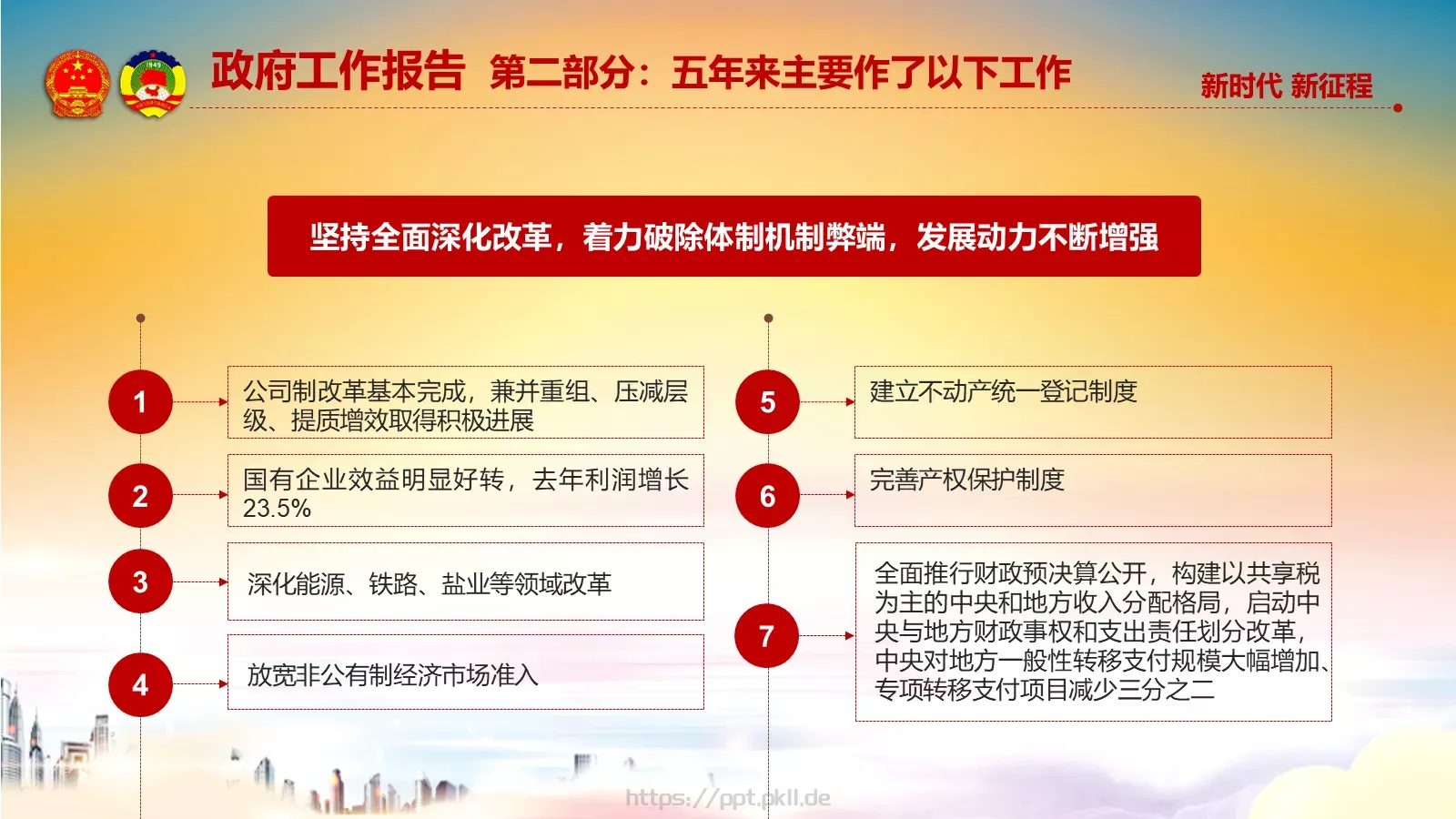 政府工作报告 第二部分：五年来主要作了以下工作

新时代 新征程

坚持全面深化改革，着力破除体制机制弊端，发展动力不断增强

1
公司制改革基本完成，兼并重组、压减层级、提质增效取得积极进展

2
国有企业效益明显好转，去年利润增长23.5%

3
深化能源、铁路、盐业等领域改革

4
放宽非公有制经济市场准入

5
建立不动产统一登记制度

6
完善产权保护制度

7
全面推行财政预决算公开，构建以共享税为主的中央和地方收入分配格局，启动中央与地方财政事权和支出责任划分改革，中央对地方一般性转移支付规模大幅增加、专项转移支付项目减少三分之二

https://ppt.pkll.de